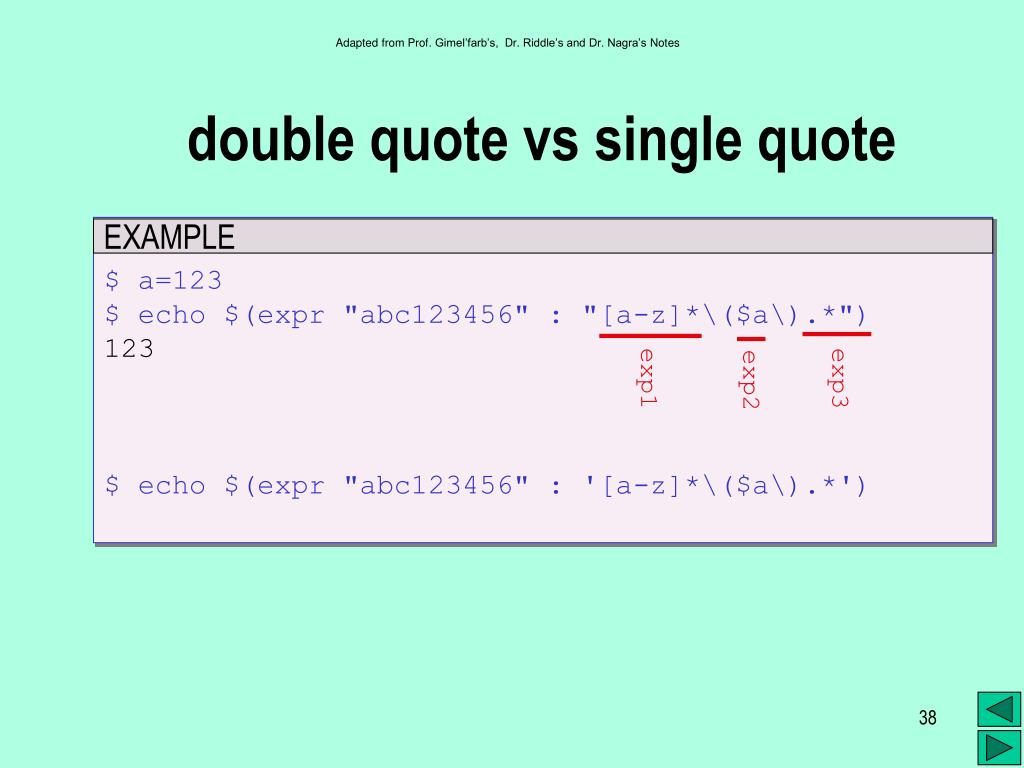 Adapted from Prof. Gimel'farb's, Dr. Riddle's and Dr. Nagra's Notes

double quote vs single quote

EXAMPLE

$ a=123
$ echo $(expr "abc123456" : "[a-z]*\($a\).*")
123

exp1 exp2 exp3

$ echo $(expr "abc123456" : '[a-z]*\($a\).*')

38